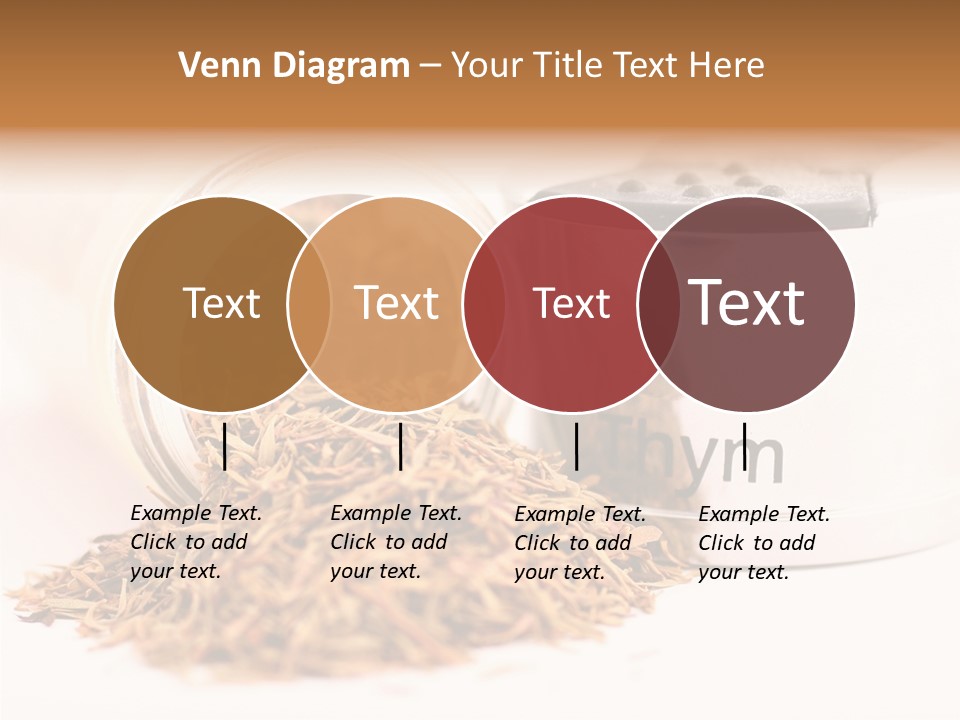 Venn Diagram – Your Title Text Here

Text

Text

Text

Text

Thym

Example Text. Click to add your text.

Example Text. Click to add your text.

Example Text. Click to add your text.

Example Text. Click to add your text.